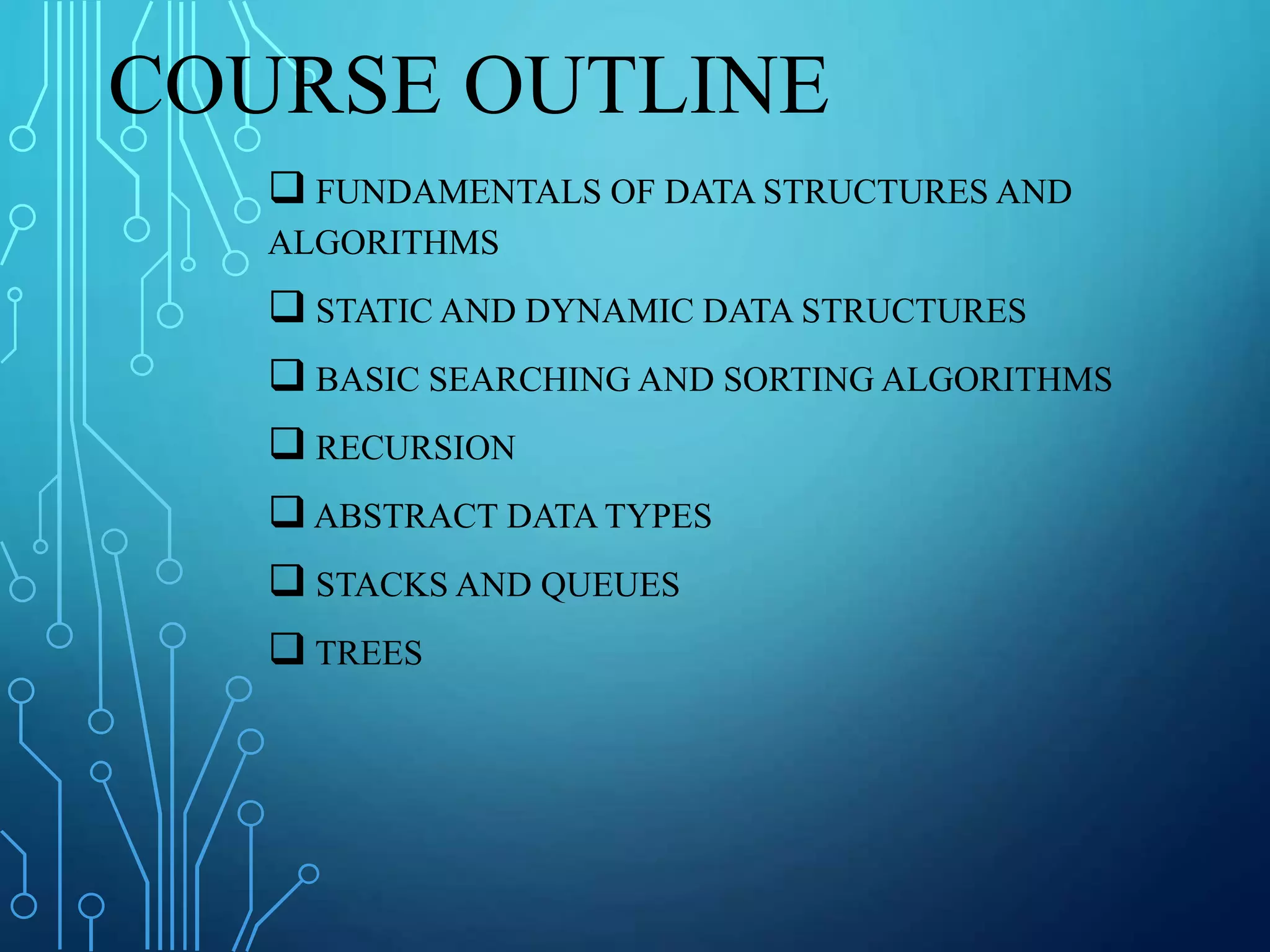 COURSE OUTLINE

❑ FUNDAMENTALS OF DATA STRUCTURES AND ALGORITHMS

❑ STATIC AND DYNAMIC DATA STRUCTURES

❑ BASIC SEARCHING AND SORTING ALGORITHMS

❑ RECURSION

❑ ABSTRACT DATA TYPES

❑ STACKS AND QUEUES

❑ TREES